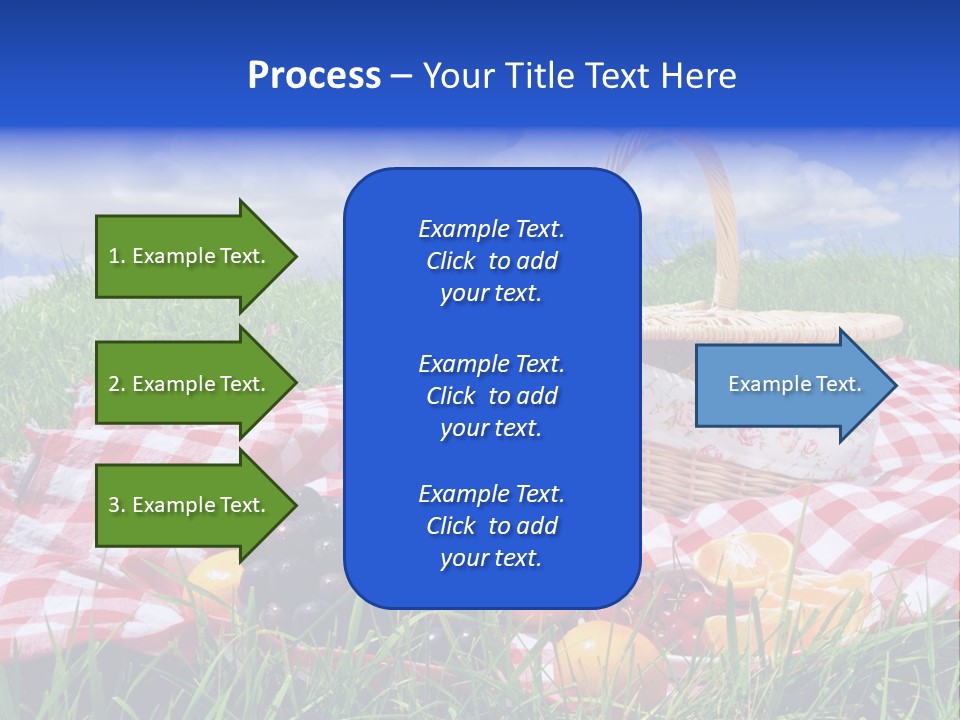 Process – Your Title Text Here

1. Example Text.

2. Example Text.

3. Example Text.

Example Text. Click to add your text.

Example Text. Click to add your text.

Example Text. Click to add your text.

Example Text.